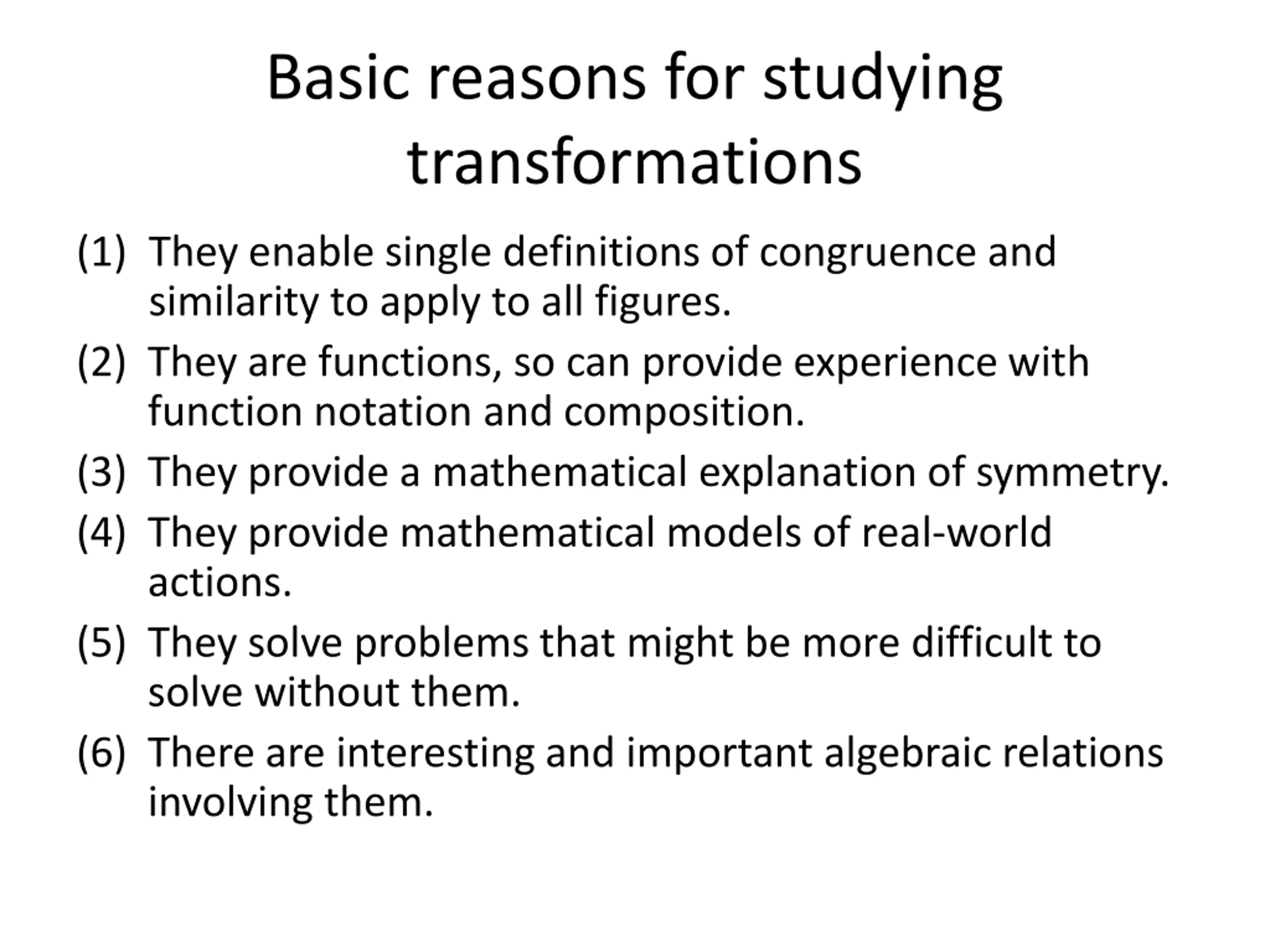 Basic reasons for studying transformations

(1) They enable single definitions of congruence and similarity to apply to all figures.

(2) They are functions, so can provide experience with function notation and composition.

(3) They provide a mathematical explanation of symmetry.

(4) They provide mathematical models of real-world actions.

(5) They solve problems that might be more difficult to solve without them.

(6) There are interesting and important algebraic relations involving them.